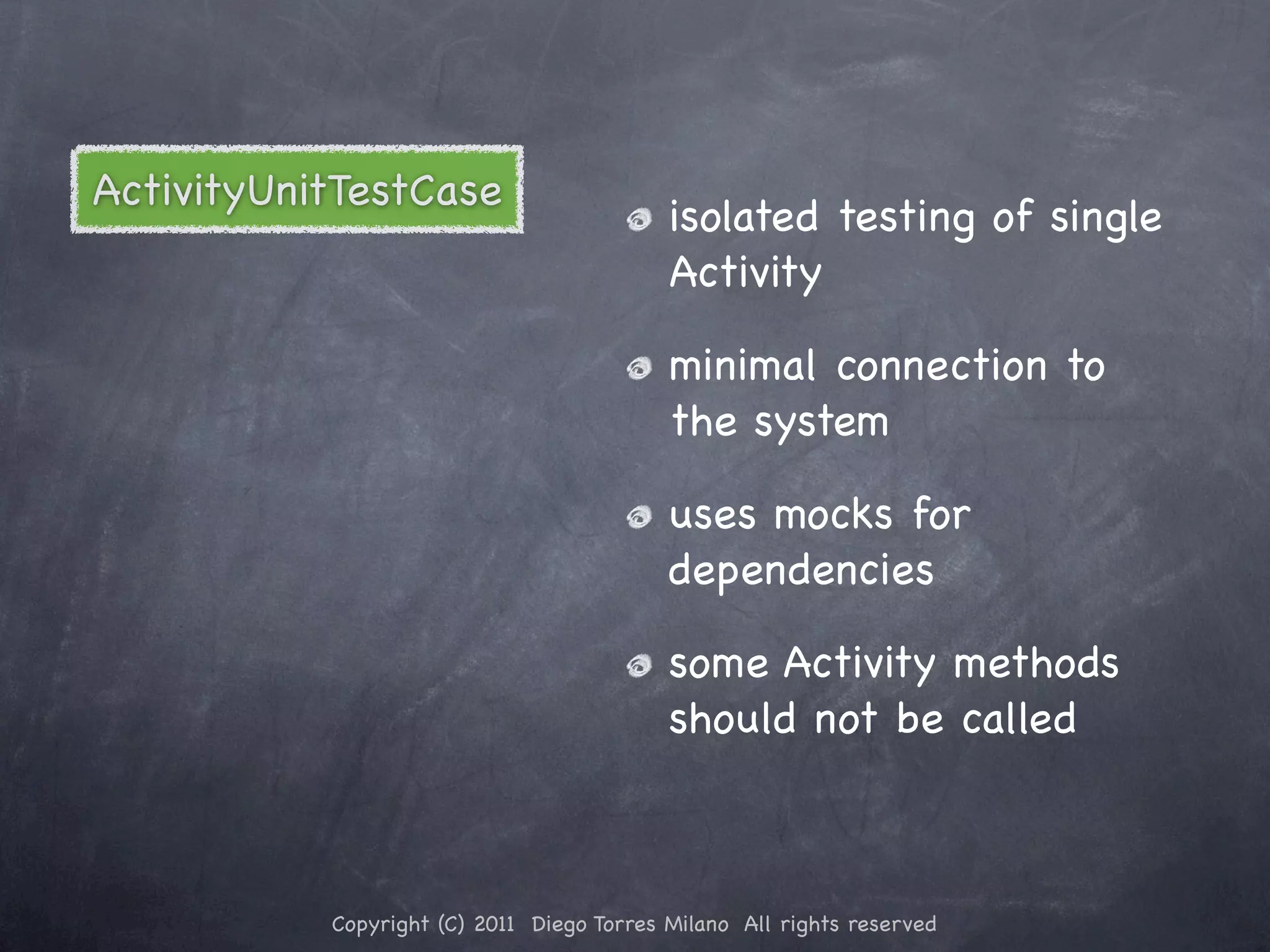 ActivityUnitTestCase

isolated testing of single Activity

minimal connection to the system

uses mocks for dependencies

some Activity methods should not be called

Copyright (C) 2011 Diego Torres Milano All rights reserved